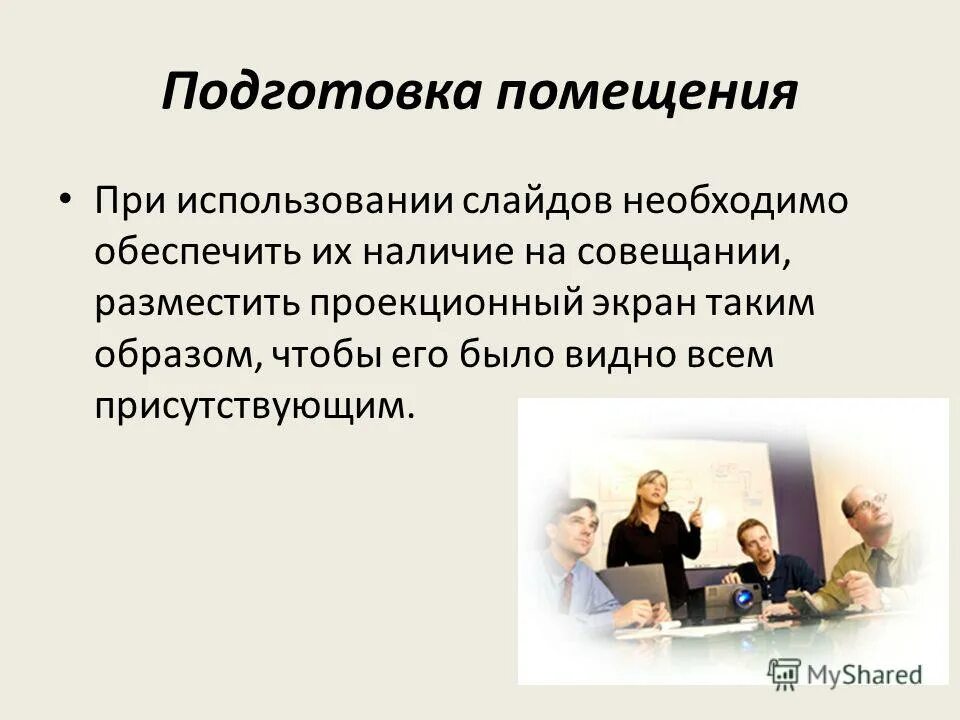 Подготовка помещения

• При использовании слайдов необходимо обеспечить их наличие на совещании, разместить проекционный экран таким образом, чтобы его было видно всем присутствующим.

MyShared